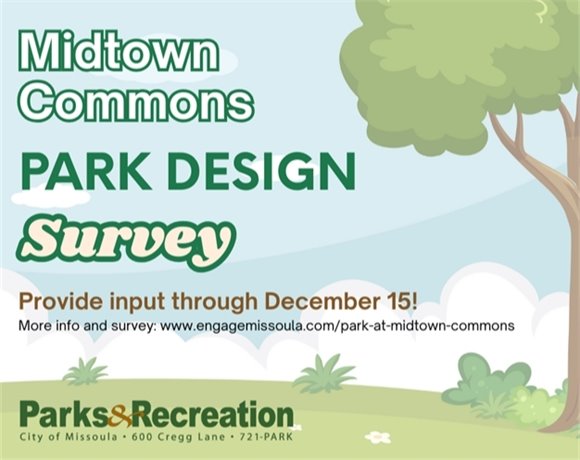 Midtown Commons

PARK DESIGN

Survey

Provide input through December 15!

More info and survey: www.engagemissoula.com/park-at-midtown-commons

Parks&Recreation

City of Missoula • 600 Cregg Lane • 721-PARK